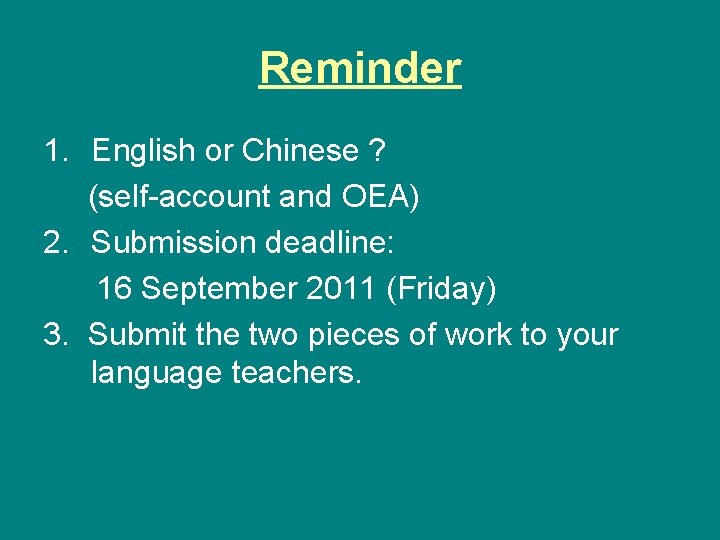 Reminder

1. English or Chinese ?
(self-account and OEA)
2. Submission deadline:
16 September 2011 (Friday)
3. Submit the two pieces of work to your language teachers.